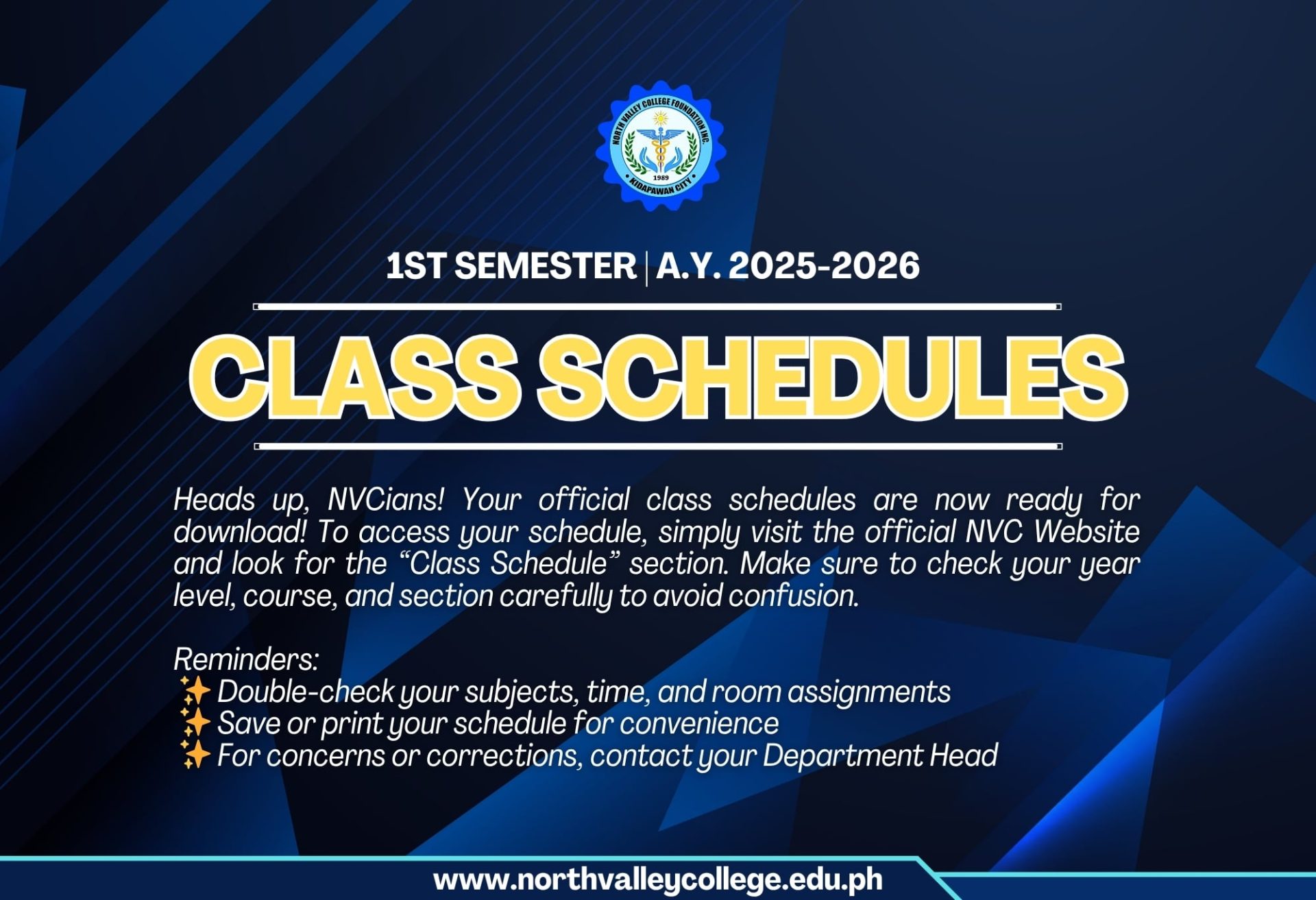 NORTH VALLEY COLLEGE FOUNDATION INC.
1989
KIDAPAWAN CITY

1ST SEMESTER | A.Y. 2025-2026

CLASS SCHEDULES

Heads up, NVCians! Your official class schedules are now ready for download! To access your schedule, simply visit the official NVC Website and look for the “Class Schedule” section. Make sure to check your year level, course, and section carefully to avoid confusion.

Reminders:
✨ Double-check your subjects, time, and room assignments
✨ Save or print your schedule for convenience
✨ For concerns or corrections, contact your Department Head

www.northvalleycollege.edu.ph